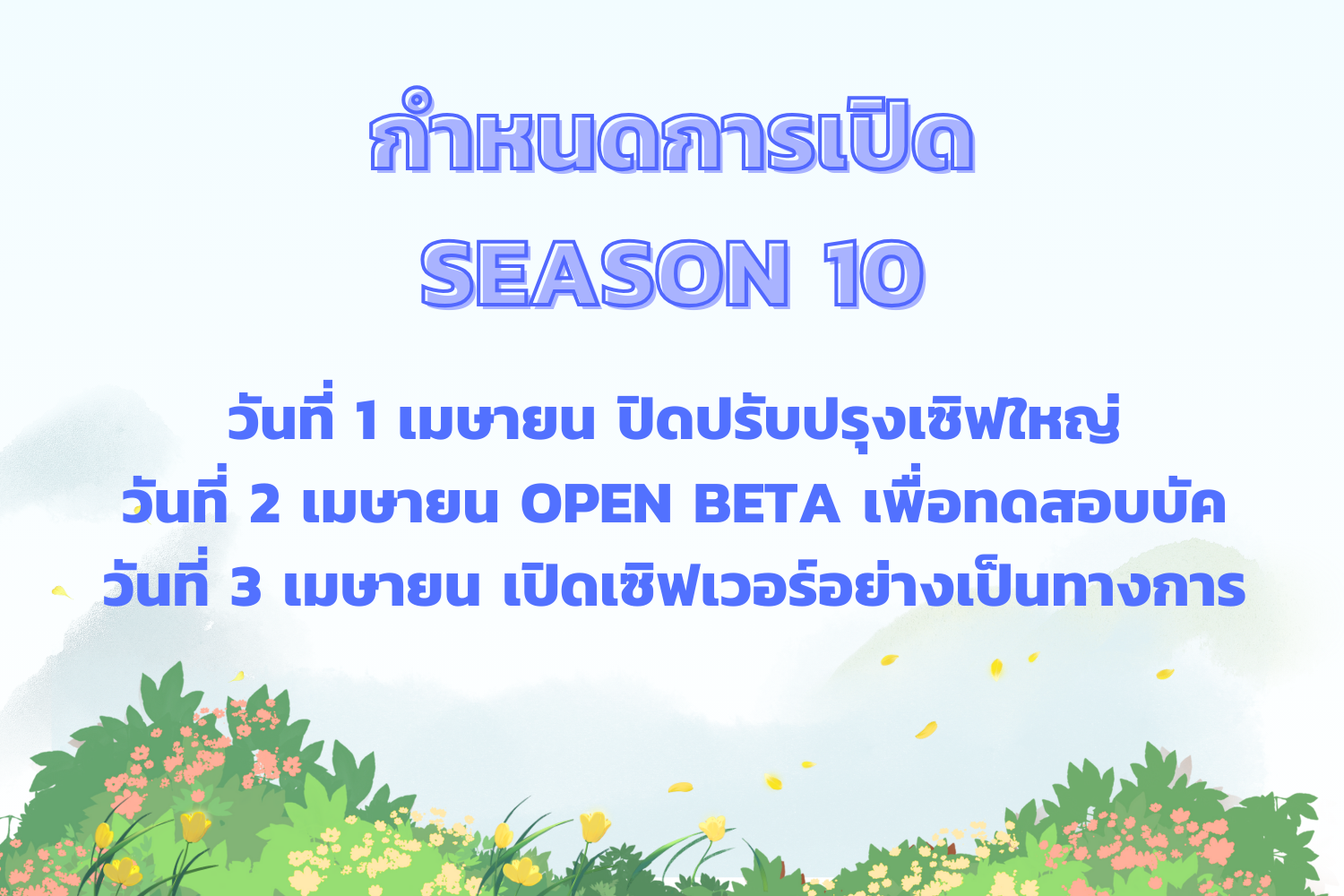 กำหนดการเปิด
SEASON 10

วันที่ 1 เมษายน ปิดปรับปรุงเซิฟใหญ่
วันที่ 2 เมษายน OPEN BETA เพื่อทดสอบบัค
วันที่ 3 เมษายน เปิดเซิฟเวอร์อย่างเป็นทางการ